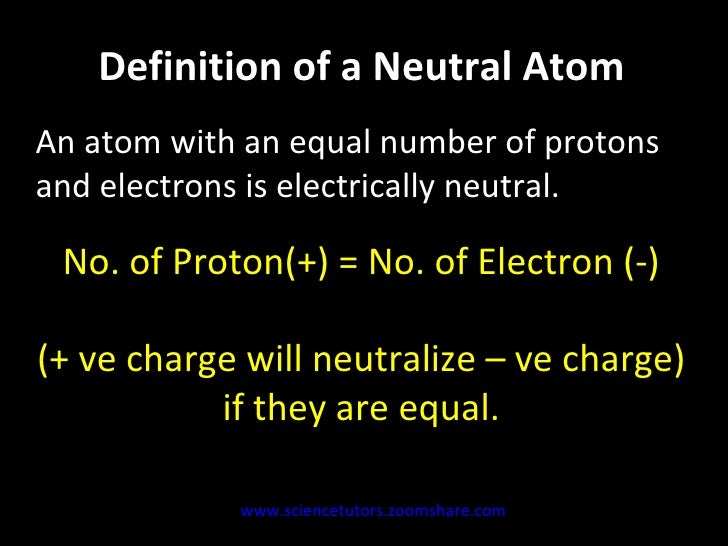 Definition of a Neutral Atom

An atom with an equal number of protons and electrons is electrically neutral.

No. of Proton(+) = No. of Electron (-)

(+ ve charge will neutralize – ve charge) if they are equal.

www.sciencetutors.zoomshare.com